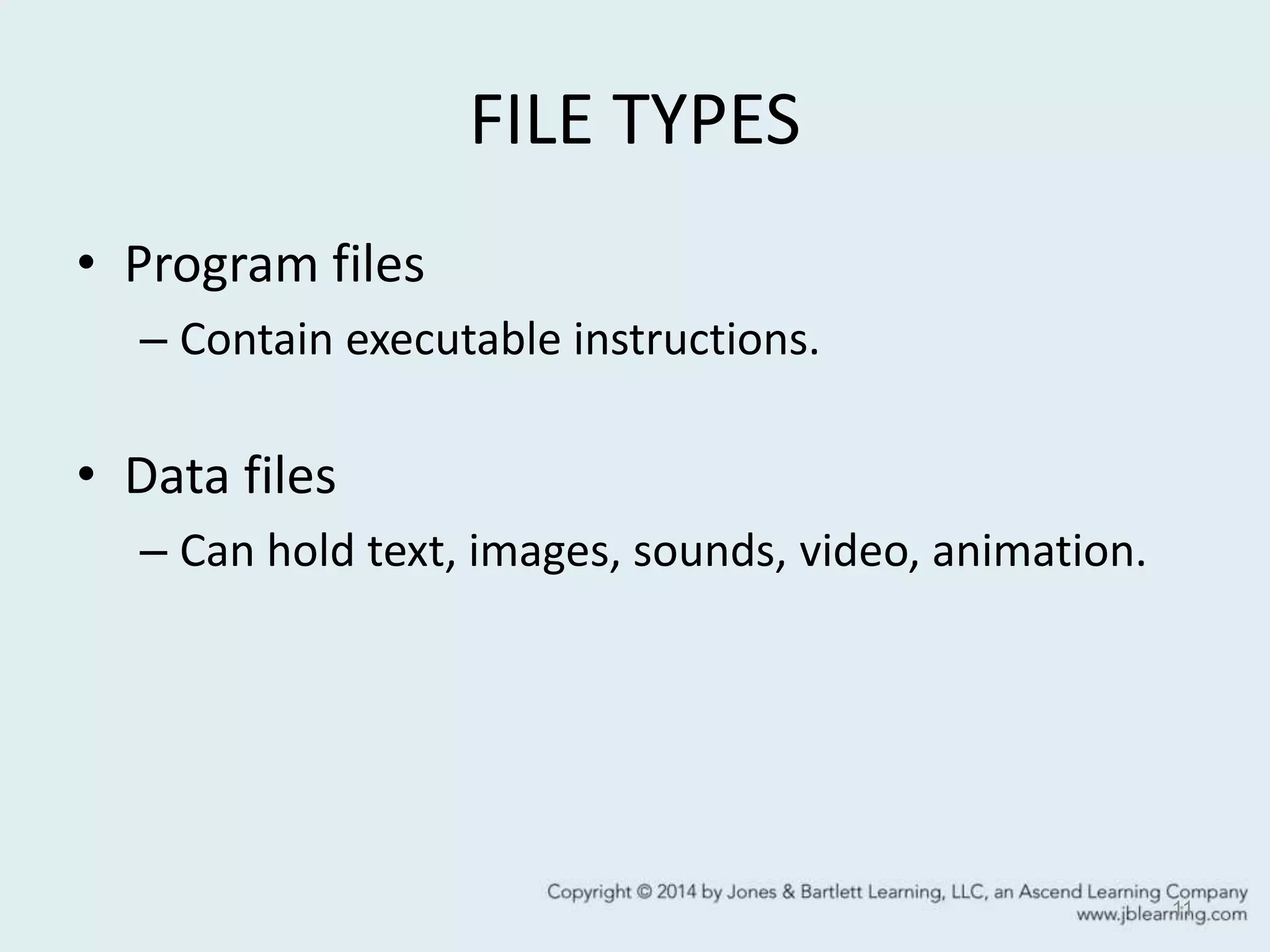 FILE TYPES

• Program files
– Contain executable instructions.

• Data files
– Can hold text, images, sounds, video, animation.

Copyright © 2014 by Jones & Bartlett Learning, LLC, an Ascend Learning Company
www.jblearning.com

11